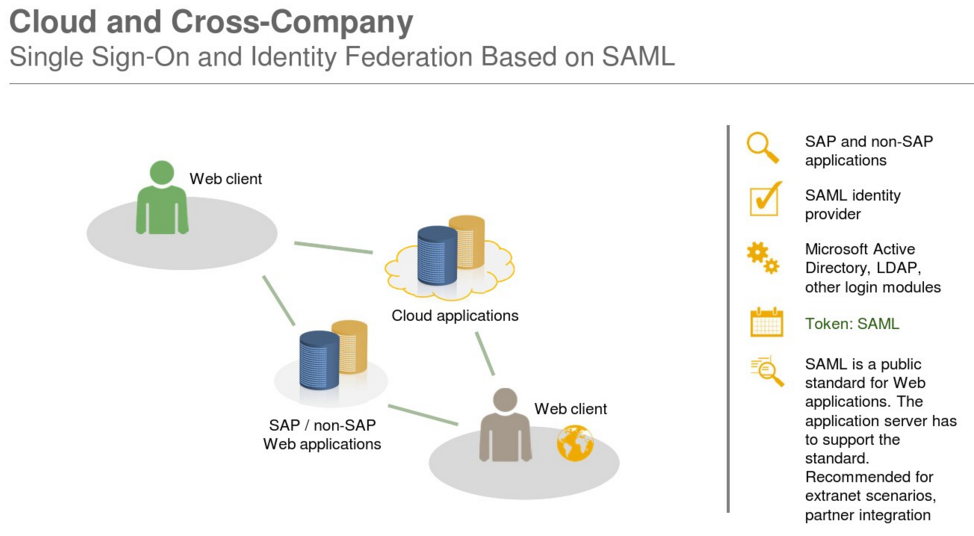 Cloud and Cross-Company
Single Sign-On and Identity Federation Based on SAML

Web client

Cloud applications

SAP / non-SAP Web applications

Web client

SAP and non-SAP applications

SAML identity provider

Microsoft Active Directory, LDAP, other login modules

Token: SAML

SAML is a public standard for Web applications. The application server has to support the standard. Recommended for extranet scenarios, partner integration